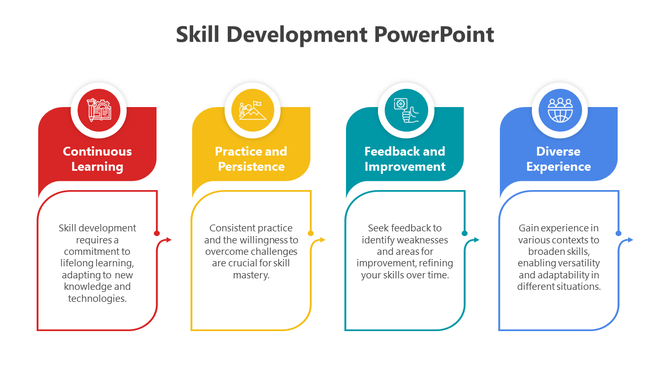 Skill Development PowerPoint

Continuous Learning

Skill development requires a commitment to lifelong learning, adapting to new knowledge and technologies.

Practice and Persistence

Consistent practice and the willingness to overcome challenges are crucial for skill mastery.

Feedback and Improvement

Seek feedback to identify weaknesses and areas for improvement, refining your skills over time.

Diverse Experience

Gain experience in various contexts to broaden skills, enabling versatility and adaptability in different situations.